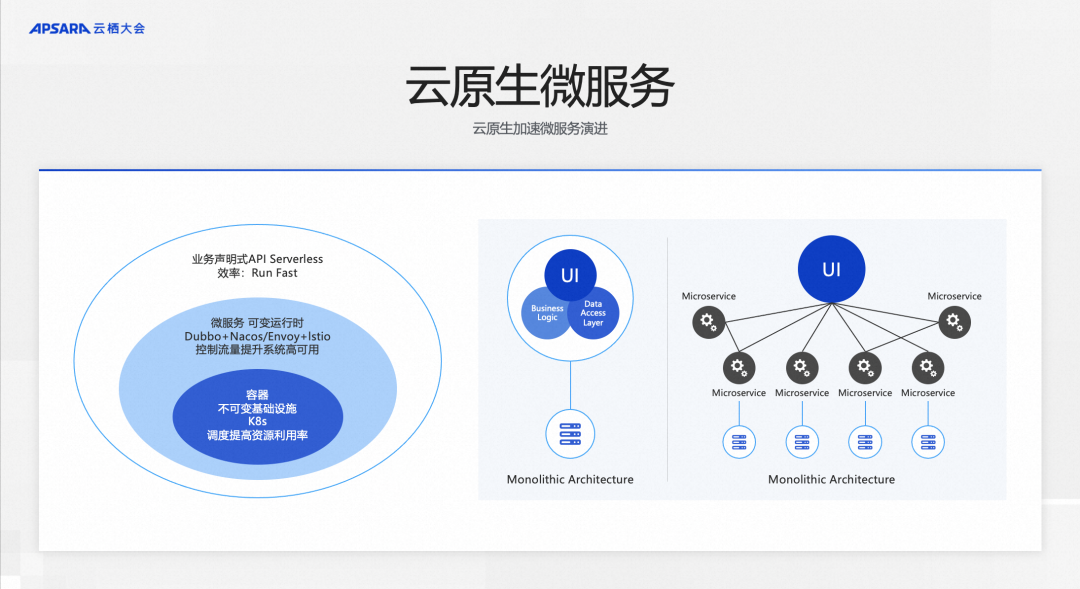 APSARA 云栖大会

云原生微服务

云原生加速微服务演进

业务声明式API Serverless
效率：Run Fast

微服务 可变运行时
Dubbo+Nacos/Envoy+Istio
控制流量提升系统高可用

容器
不可变基础设施
K8s
调度提高资源利用率

UI

Business Logic

Data Access Layer

Monolithic Architecture

UI

Microservice

Microservice

Microservice

Microservice

Microservice

Microservice

Monolithic Architecture